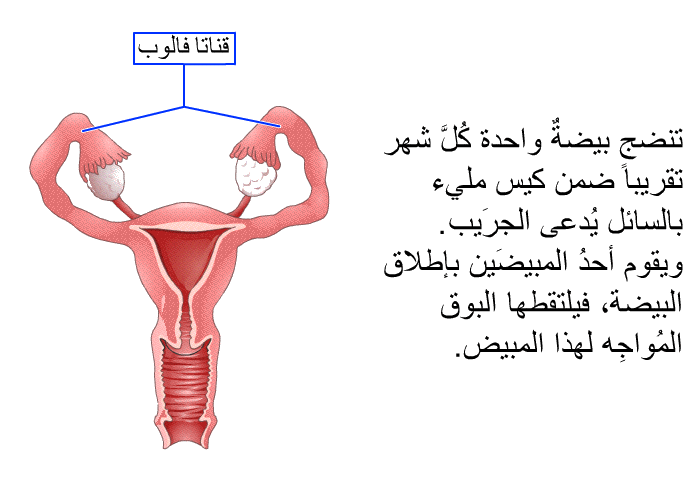 قناتا فالوب

تنضج بيضةٌ واحدة كُلَّ شهر تقريباً ضمن كيس مليء بالسائل يُدعى الجرَيب. ويقوم أحدُ المبيضَين بإطلاق البيضة، فيلتقطها البوق المُواجِه لهذا المبيض.